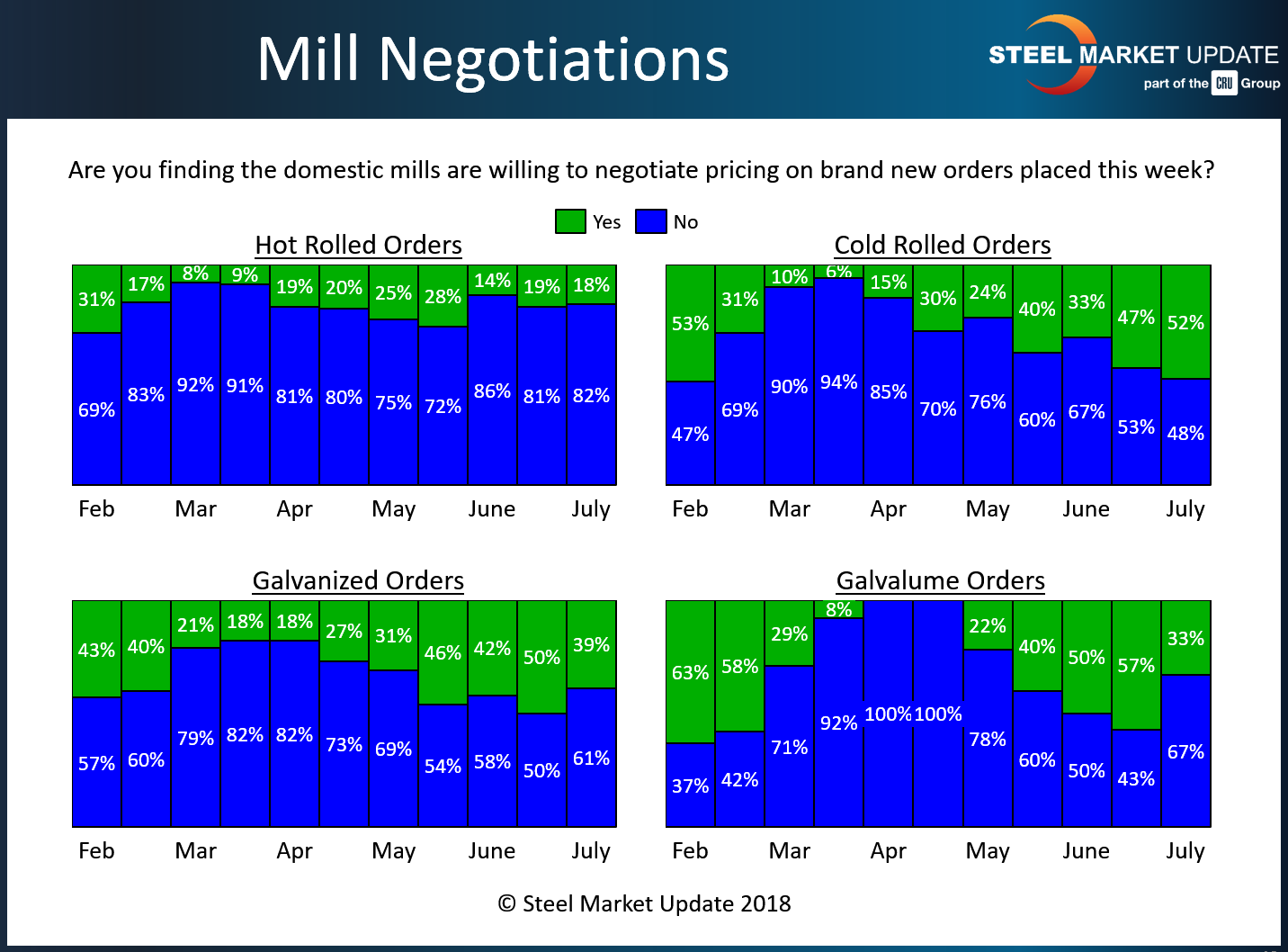 Mill Negotiations

STEEL MARKET UPDATE
part of the CRU Group

Are you finding the domestic mills are willing to negotiate pricing on brand new orders placed this week?

Yes No

Hot Rolled Orders

31% 17% 8% 9% 19% 20% 25% 28% 14% 19% 18%

69% 83% 92% 91% 81% 80% 75% 72% 86% 81% 82%

Feb Mar Apr May June July

Cold Rolled Orders

53% 31% 10% 6% 15% 30% 24% 40% 33% 47% 52%

47% 69% 90% 94% 85% 70% 76% 60% 67% 53% 48%

Feb Mar Apr May June July

Galvanized Orders

43% 40% 21% 18% 18% 27% 31% 46% 42% 50% 39%

57% 60% 79% 82% 82% 73% 69% 54% 58% 50% 61%

Feb Mar Apr May June July

Galvalume Orders

63% 58% 29% 8% 22% 40% 50% 57% 33%

37% 42% 71% 92% 100% 100% 78% 60% 50% 43% 67%

Feb Mar Apr May June July

© Steel Market Update 2018